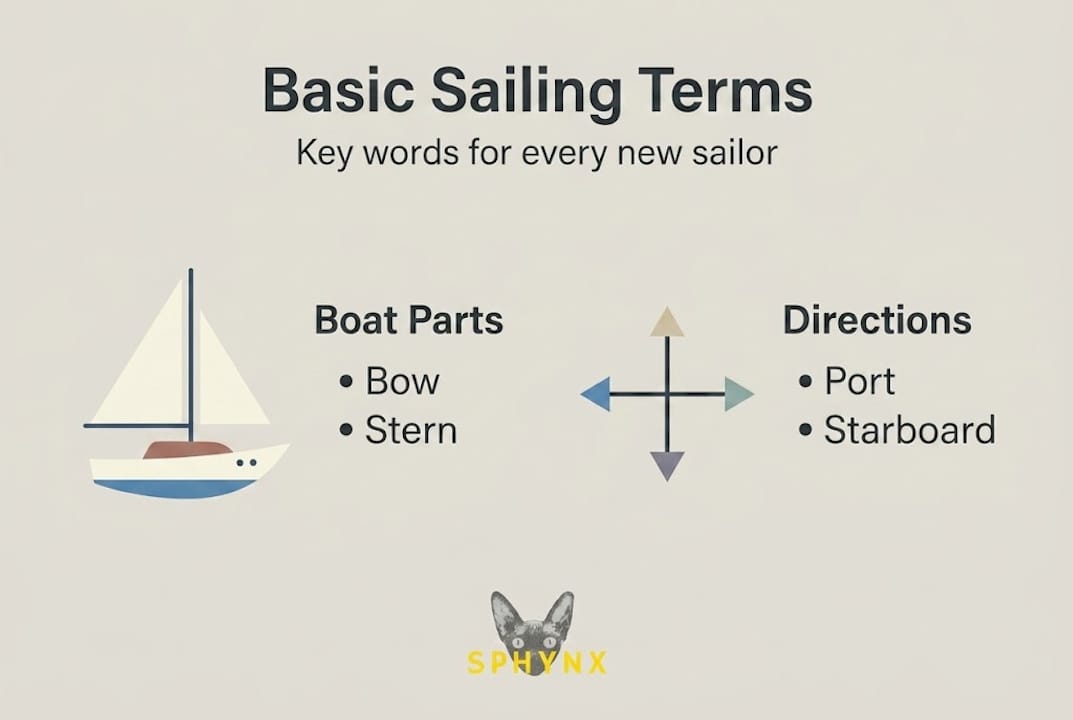 Basic Sailing Terms

Key words for every new sailor

Boat Parts

• Bow
• Stern

Directions

• Port
• Starboard

SPHYNX